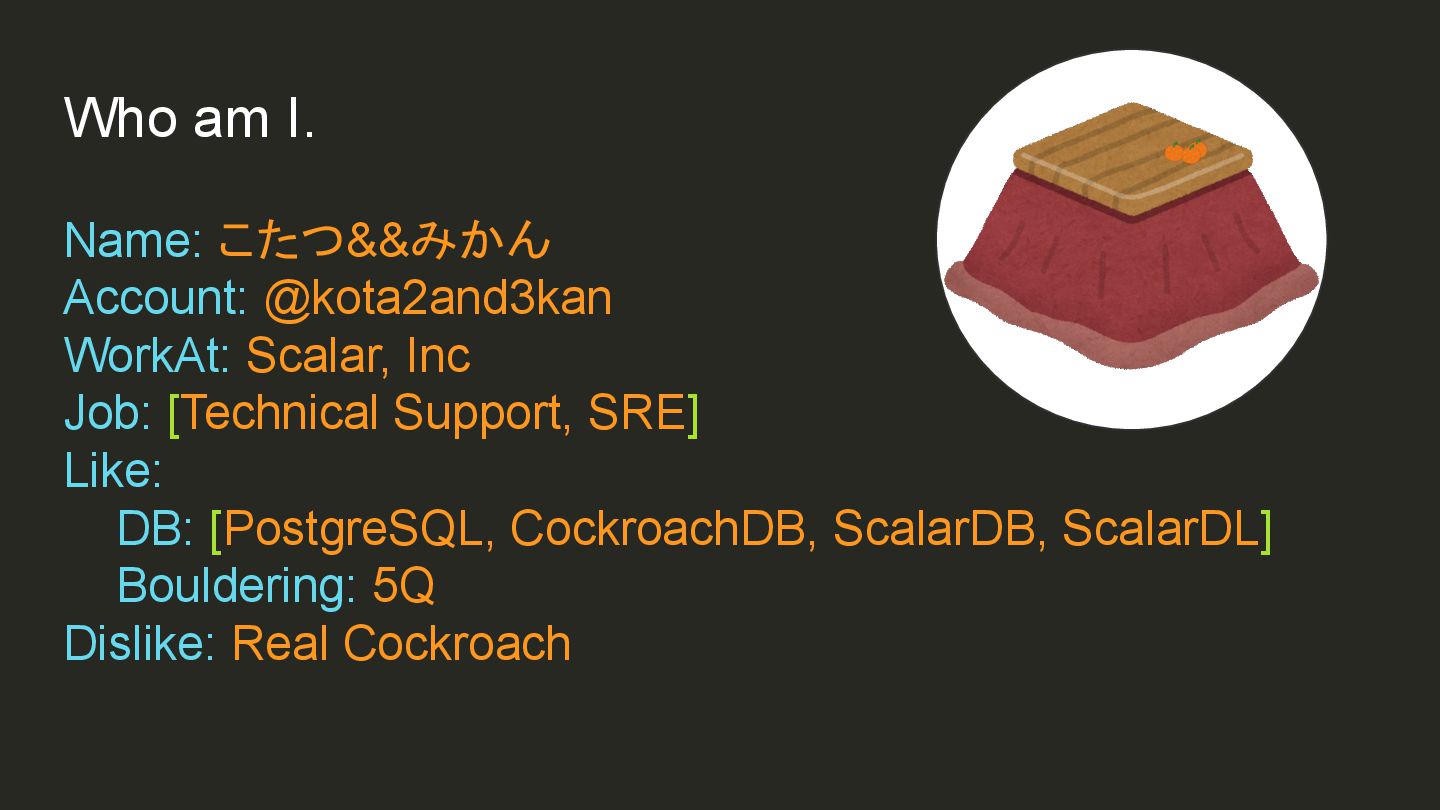 Who am I.

Name: こたつ&&みかん
Account: @kota2and3kan
WorkAt: Scalar, Inc
Job: [Technical Support, SRE]
Like:
DB: [PostgreSQL, CockroachDB, ScalarDB, ScalarDL]
Bouldering: 5Q
Dislike: Real Cockroach